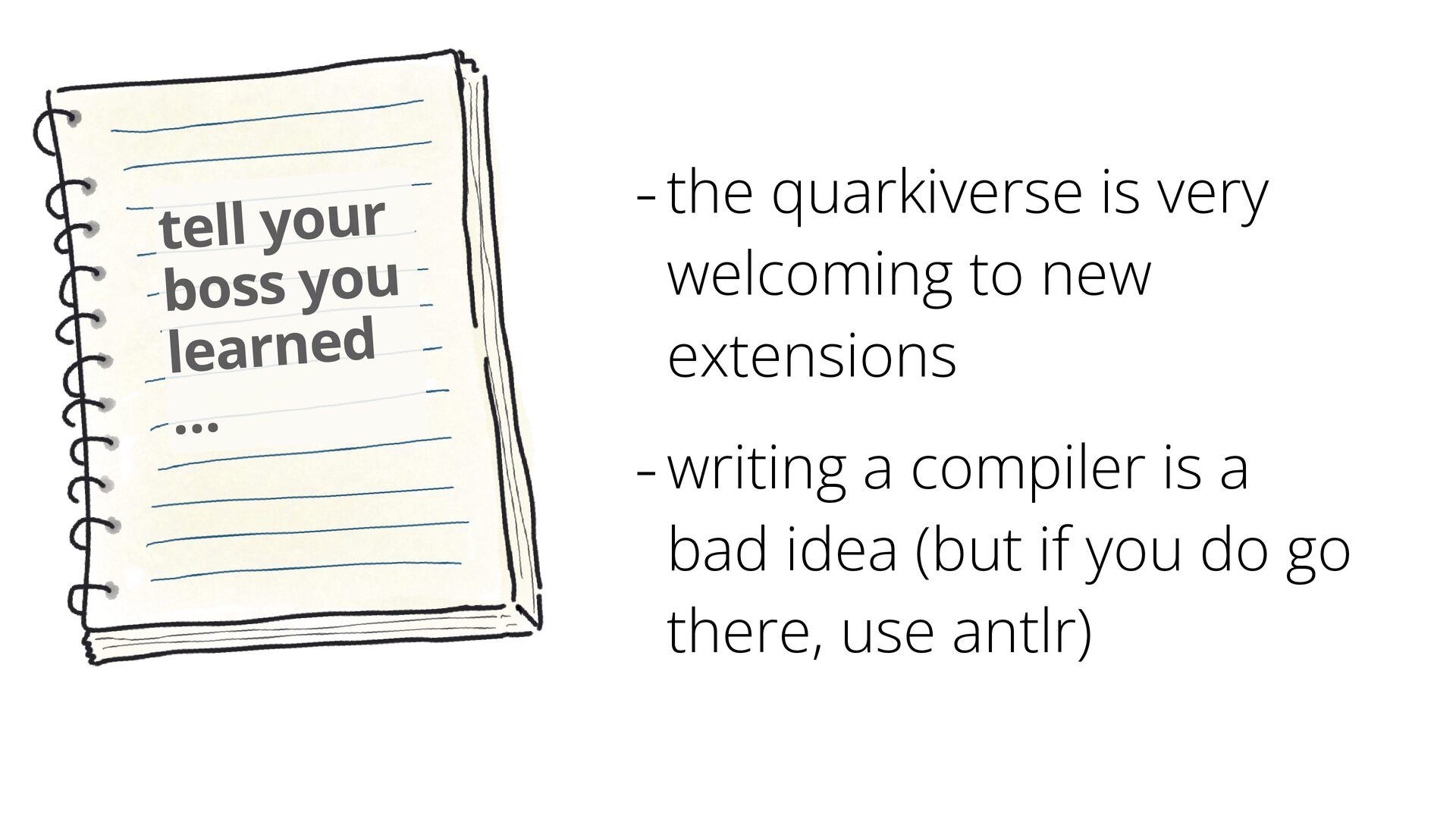 tell your boss you learned …

- the quarkiverse is very welcoming to new extensions

- writing a compiler is a bad idea (but if you do go there, use antlr)